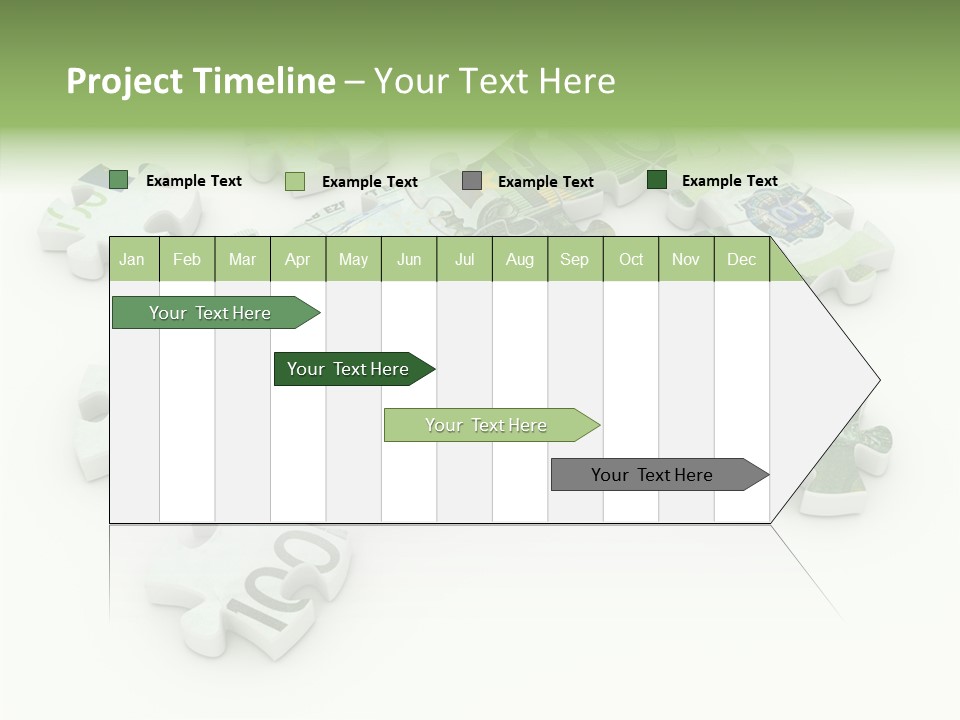 Project Timeline – Your Text Here

Example Text Example Text Example Text Example Text

| Jan | Feb | Mar | Apr | May | Jun | Jul | Aug | Sep | Oct | Nov | Dec |
|---|---|---|---|---|---|---|---|---|---|---|---|

Your Text Here

Your Text Here

Your Text Here

Your Text Here